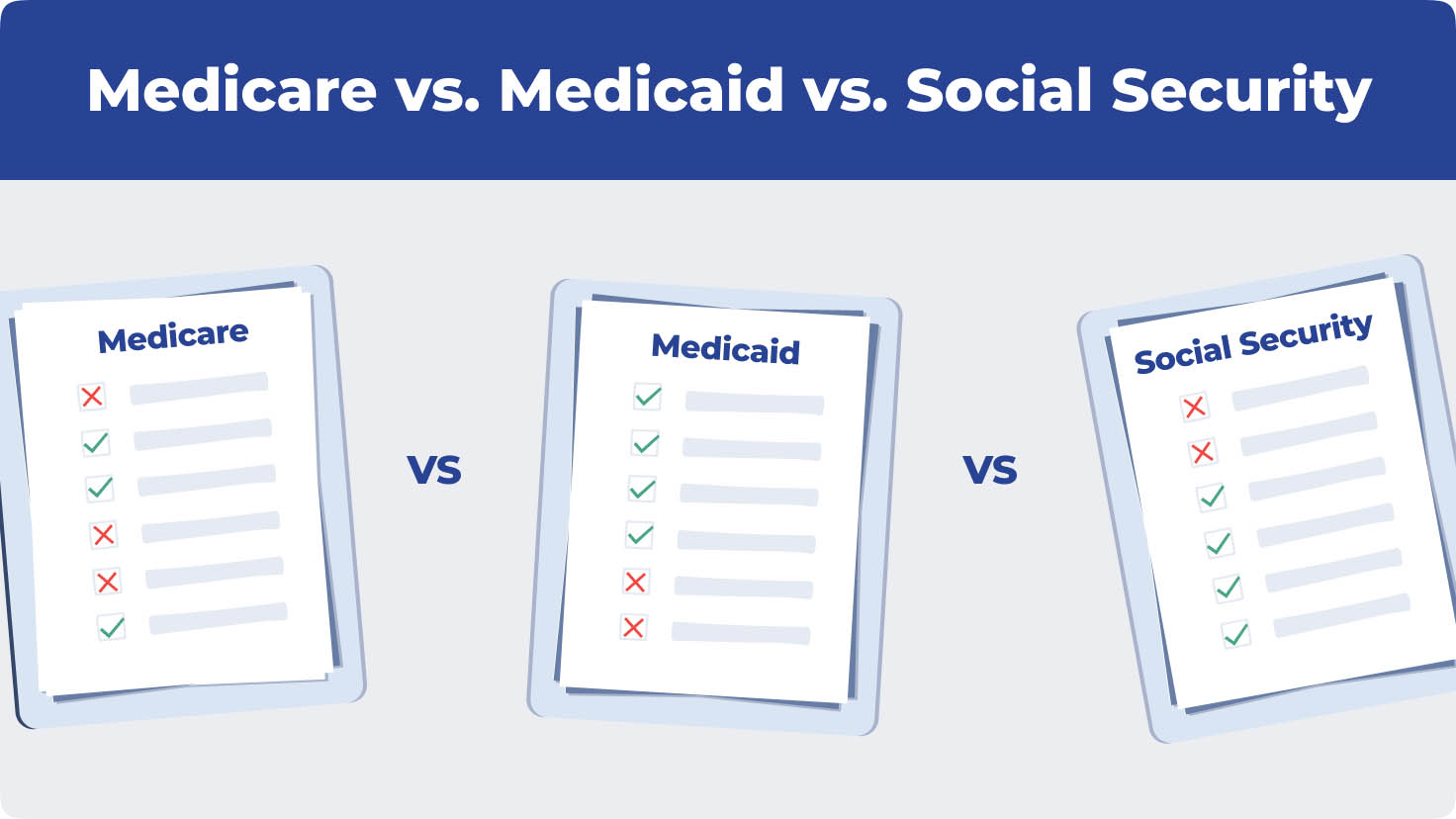 Medicare vs. Medicaid vs. Social Security

Medicare

VS

Medicaid

VS

Social Security